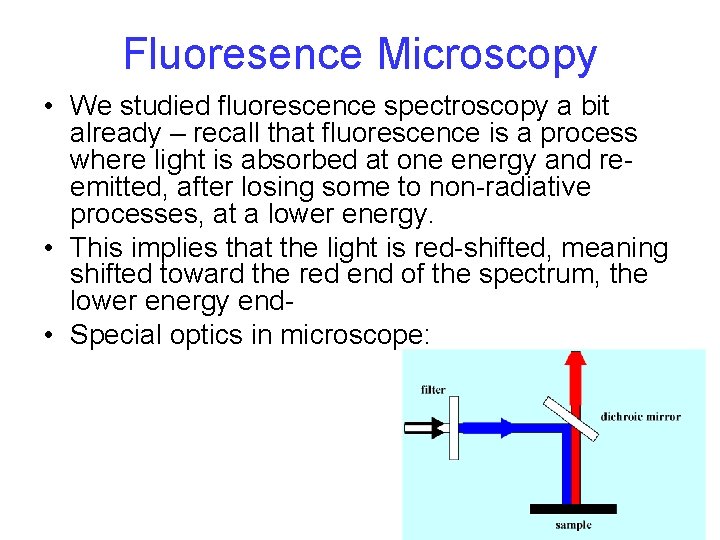 Fluoresence Microscopy

• We studied fluorescence spectroscopy a bit already – recall that fluorescence is a process where light is absorbed at one energy and re-emitted, after losing some to non-radiative processes, at a lower energy.

• This implies that the light is red-shifted, meaning shifted toward the red end of the spectrum, the lower energy end-

• Special optics in microscope:

filter

dichroic mirror

sample